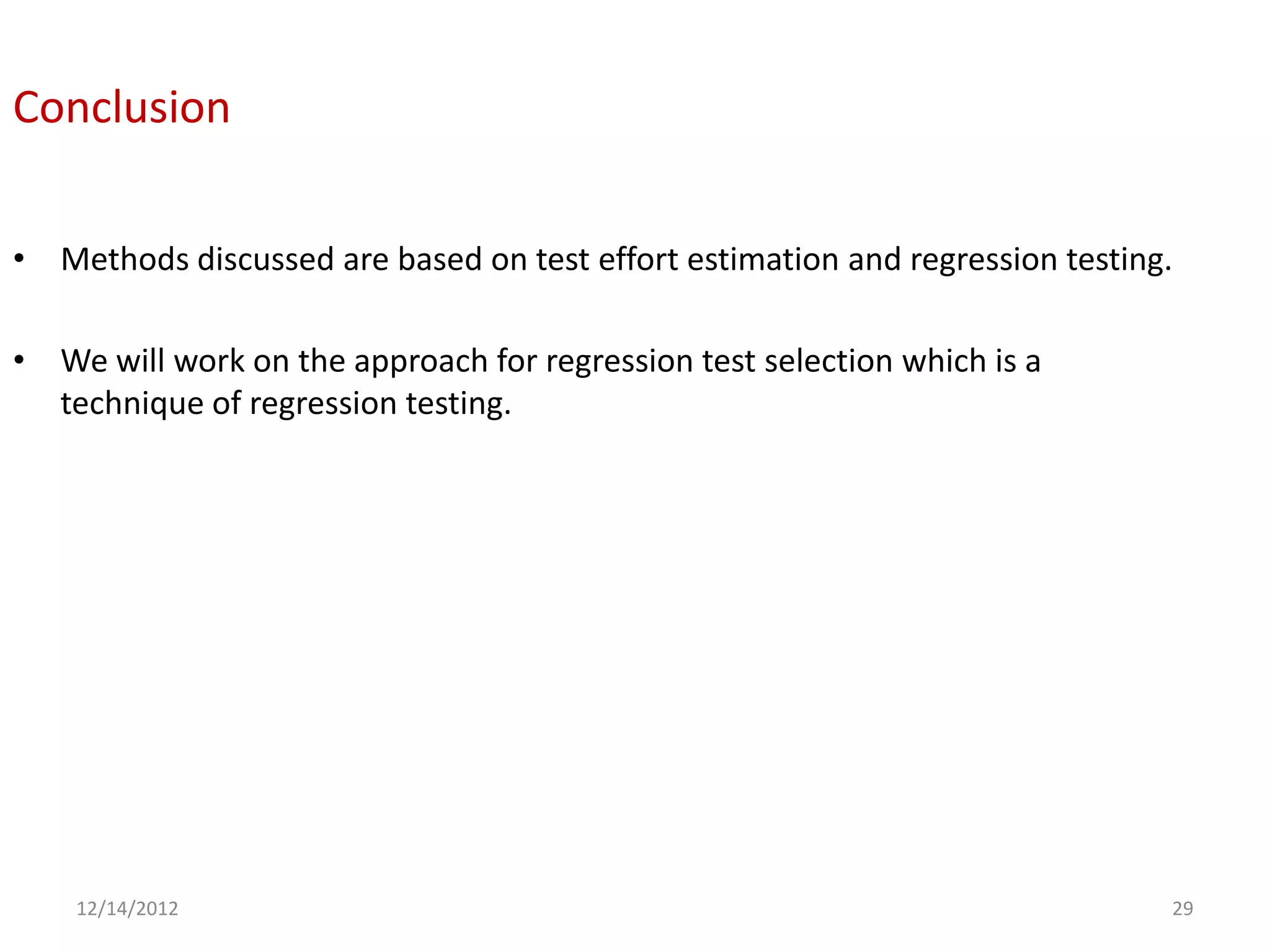 Conclusion

• Methods discussed are based on test effort estimation and regression testing.

• We will work on the approach for regression test selection which is a technique of regression testing.

12/14/2012

29